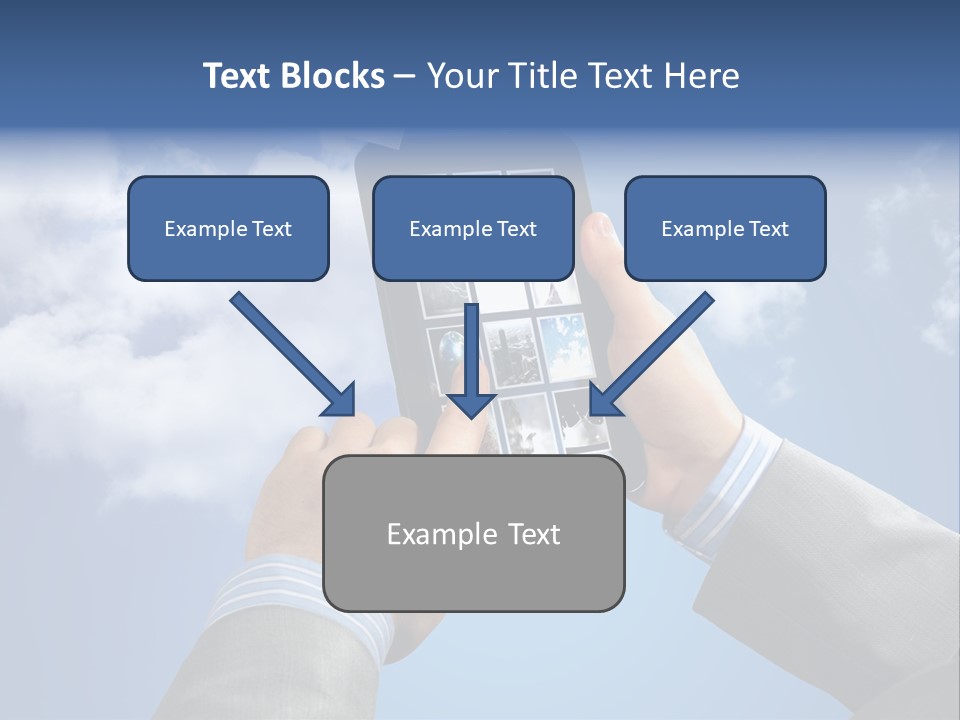 Text Blocks – Your Title Text Here

Example Text

Example Text

Example Text

Example Text